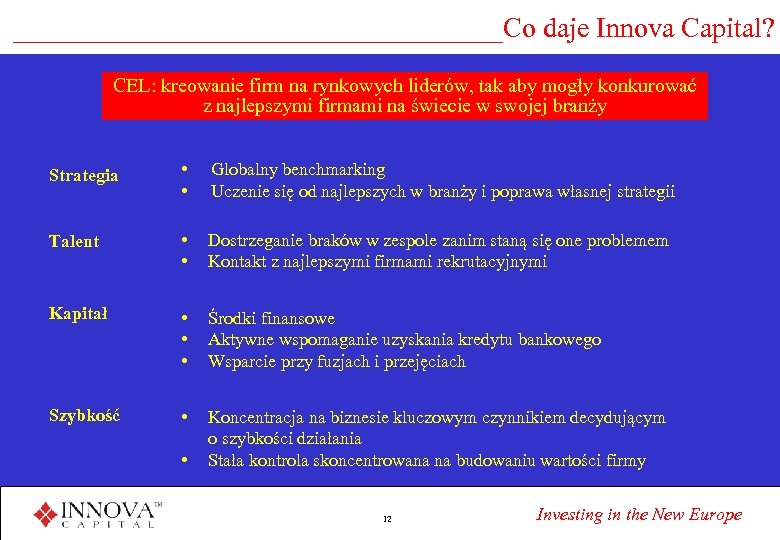 Co daje Innova Capital?

CEL: kreowanie firm na rynkowych liderów, tak aby mogły konkurować z najlepszymi firmami na świecie w swojej branży

Strategia
• Globalny benchmarking
• Uczenie się od najlepszych w branży i poprawa własnej strategii

Talent
• Dostrzeganie braków w zespole zanim staną się one problemem
• Kontakt z najlepszymi firmami rekrutacyjnymi

Kapitał
• Środki finansowe
• Aktywne wspomaganie uzyskania kredytu bankowego
• Wsparcie przy fuzjach i przejęciach

Szybkość
• Koncentracja na biznesie kluczowym czynnikiem decydującym o szybkości działania
• Stała kontrola skoncentrowana na budowaniu wartości firmy

INNOVA™ CAPITAL

12

Investing in the New Europe